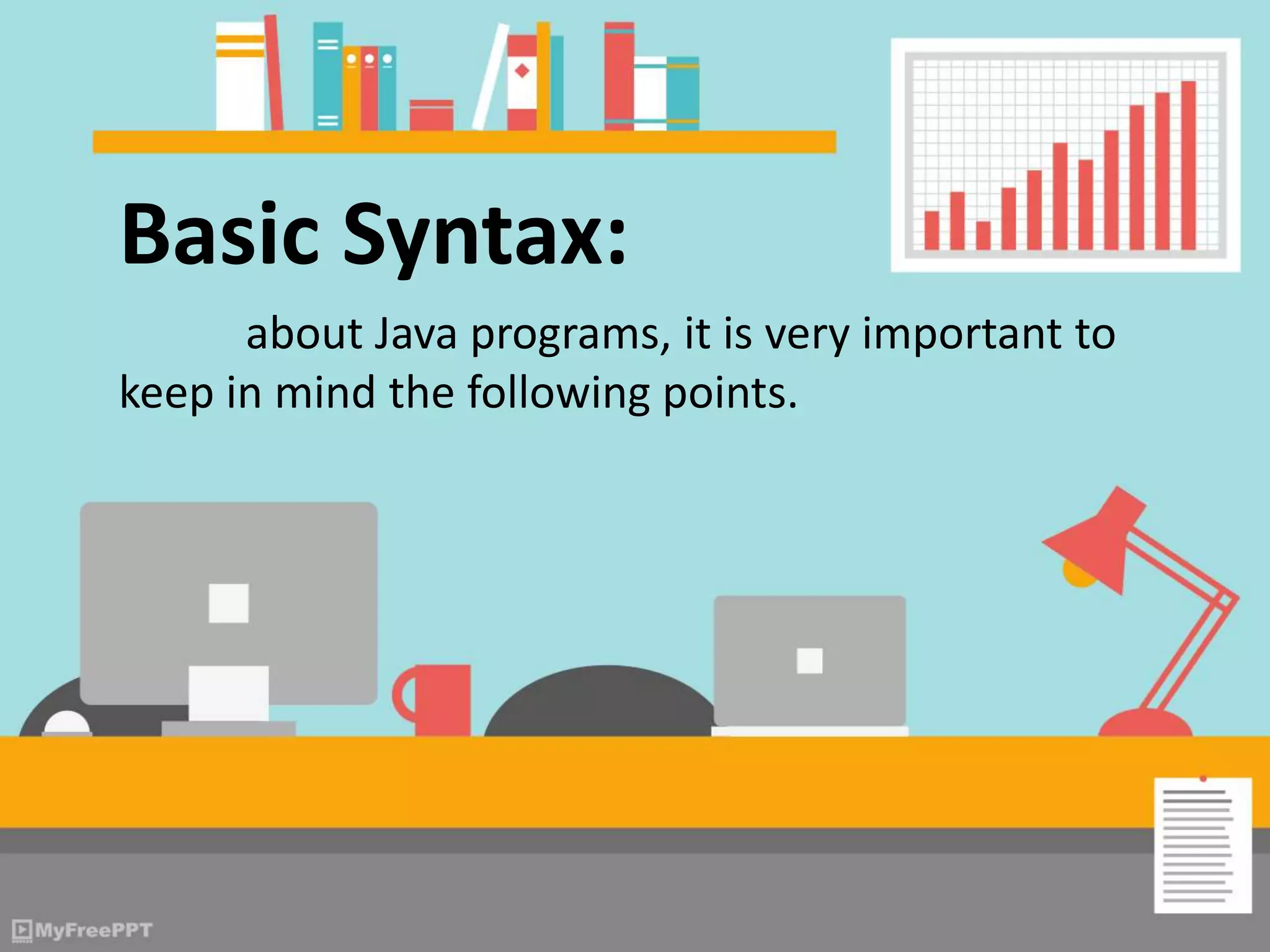 Basic Syntax:

about Java programs, it is very important to keep in mind the following points.

MyFreePPT